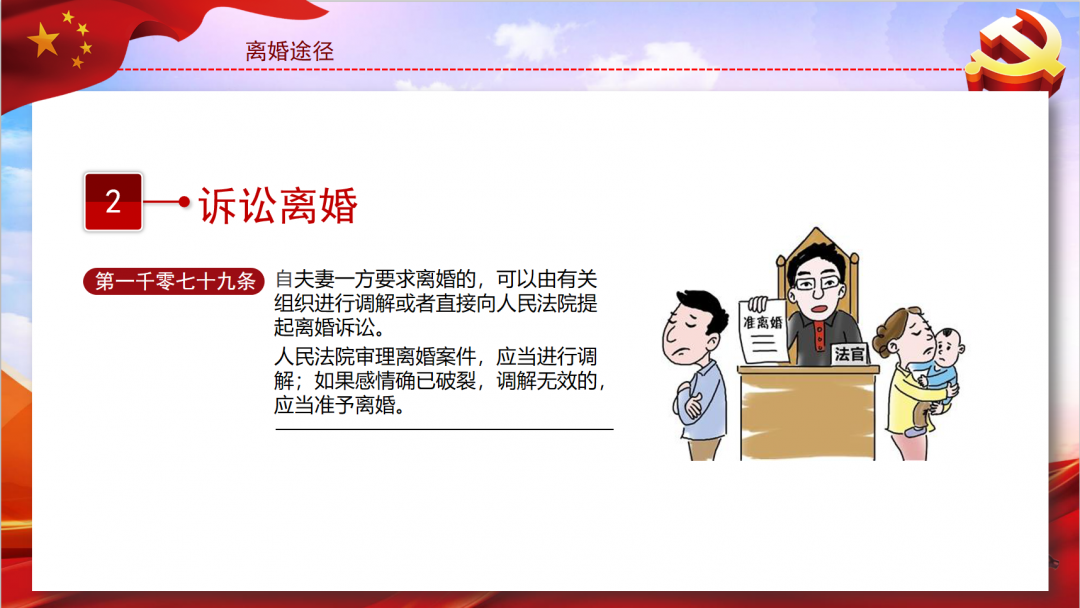 离婚途径

2 诉讼离婚

第一千零七十九条

自夫妻一方要求离婚的，可以由有关组织进行调解或者直接向人民法院提起离婚诉讼。

人民法院审理离婚案件，应当进行调解；如果感情确已破裂，调解无效的，应当准予离婚。

准离婚

法官